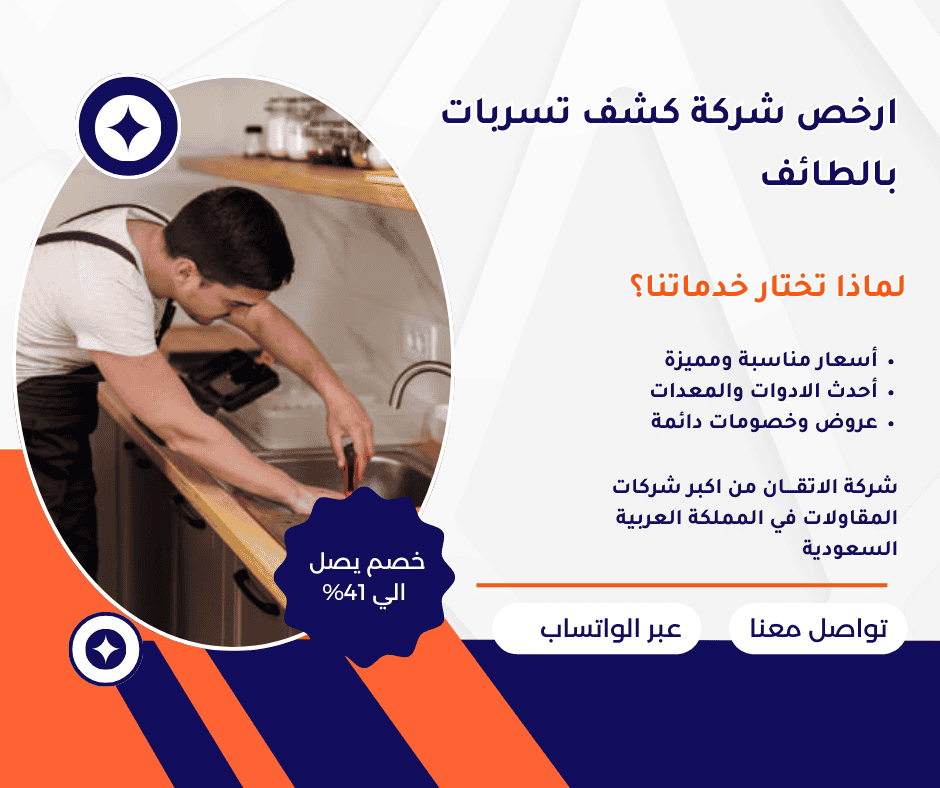 ارخص شركة كشف تسربات بالطائف

لماذا تختار خدماتنا؟

• أسعار مناسبة ومميزة
• أحدث الادوات والمعدات
• عروض وخصومات دائمة

شركة الاتقـان من اكبر شركات المقاولات في المملكة العربية السعودية

خصم يصل الي 41%

تواصل معنا

عبر الواتساب